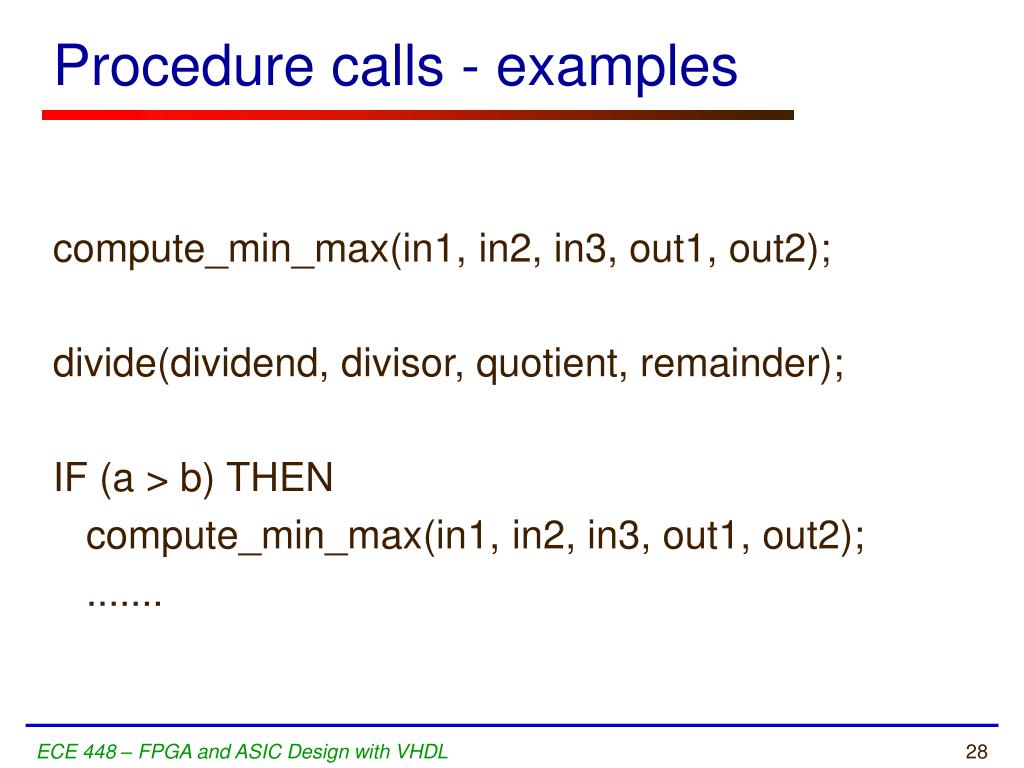 Procedure calls - examples

compute_min_max(in1, in2, in3, out1, out2);

divide(dividend, divisor, quotient, remainder);

IF (a > b) THEN
compute_min_max(in1, in2, in3, out1, out2);
.......

ECE 448 – FPGA and ASIC Design with VHDL

28